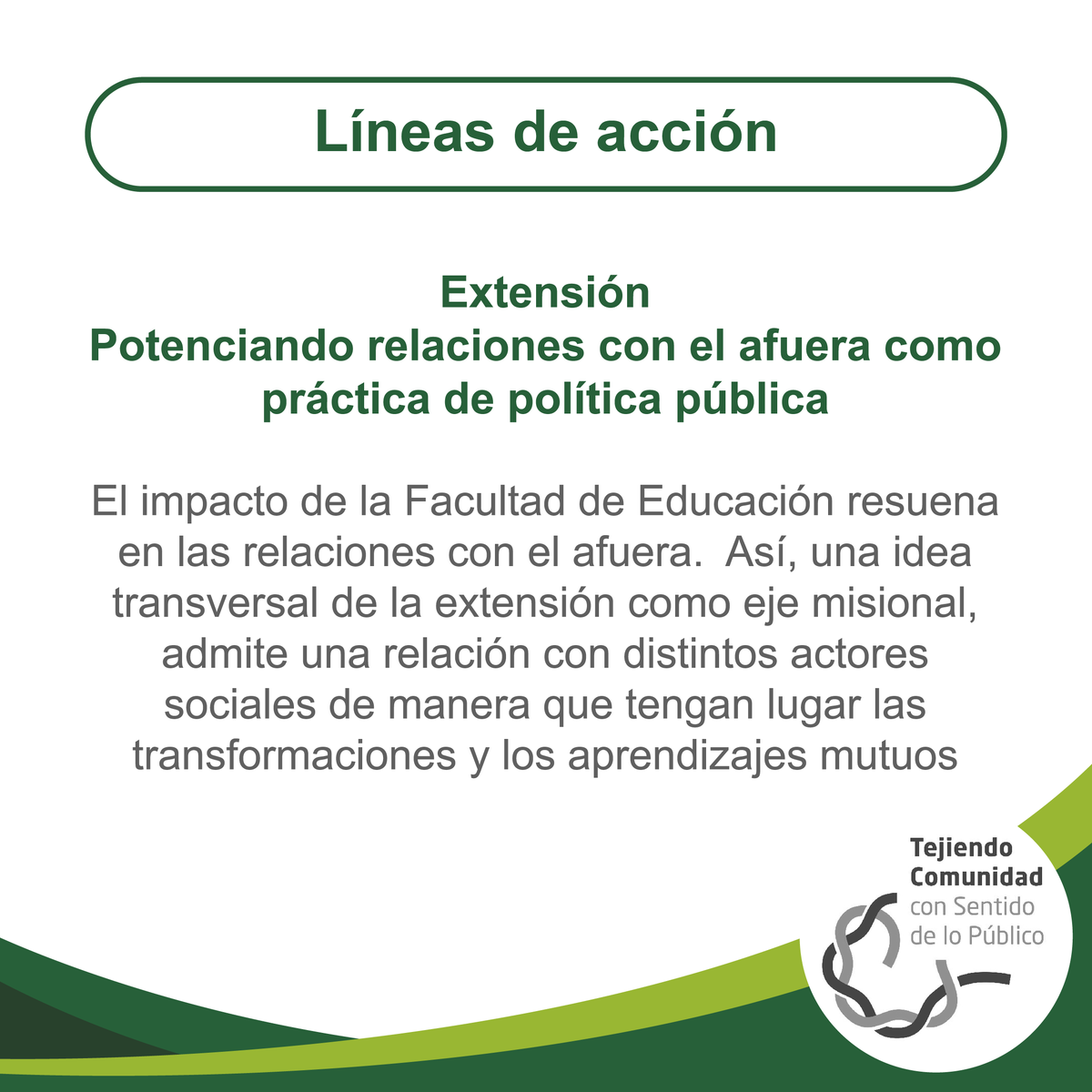 Líneas de acción

Extensión
Potenciando relaciones con el afuera como práctica de política pública

El impacto de la Facultad de Educación resuena en las relaciones con el afuera. Así, una idea transversal de la extensión como eje misional, admite una relación con distintos actores sociales de manera que tengan lugar las transformaciones y los aprendizajes mutuos

Tejiendo Comunidad con Sentido de lo Público